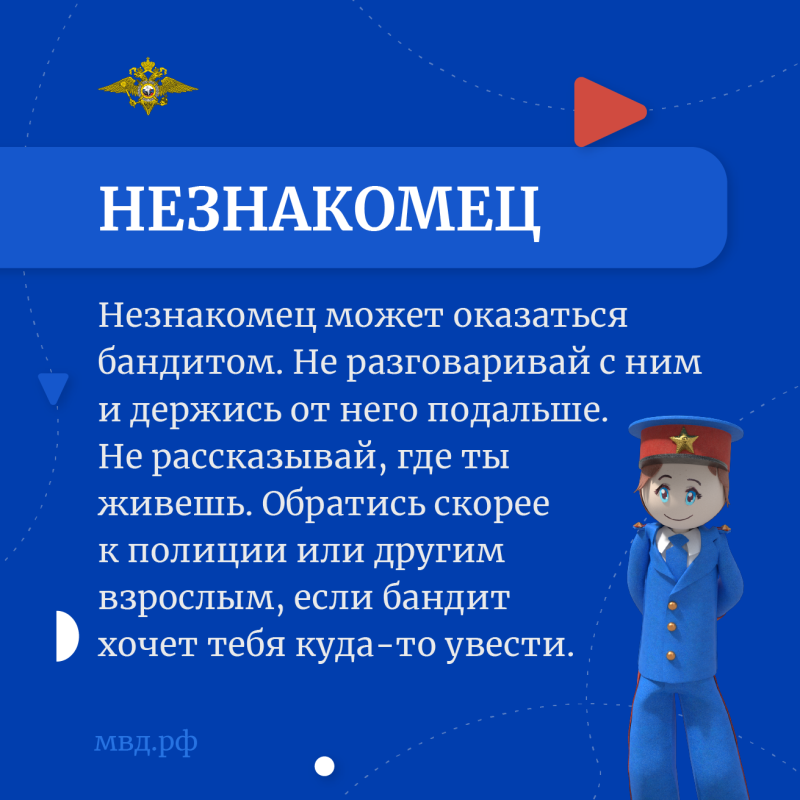 НЕЗНАКОМЕЦ

Незнакомец может оказаться бандитом. Не разговаривай с ним и держись от него подальше. Не рассказывай, где ты живешь. Обратись скорее к полиции или другим взрослым, если бандит хочет тебя куда-то увести.

мвд.рф